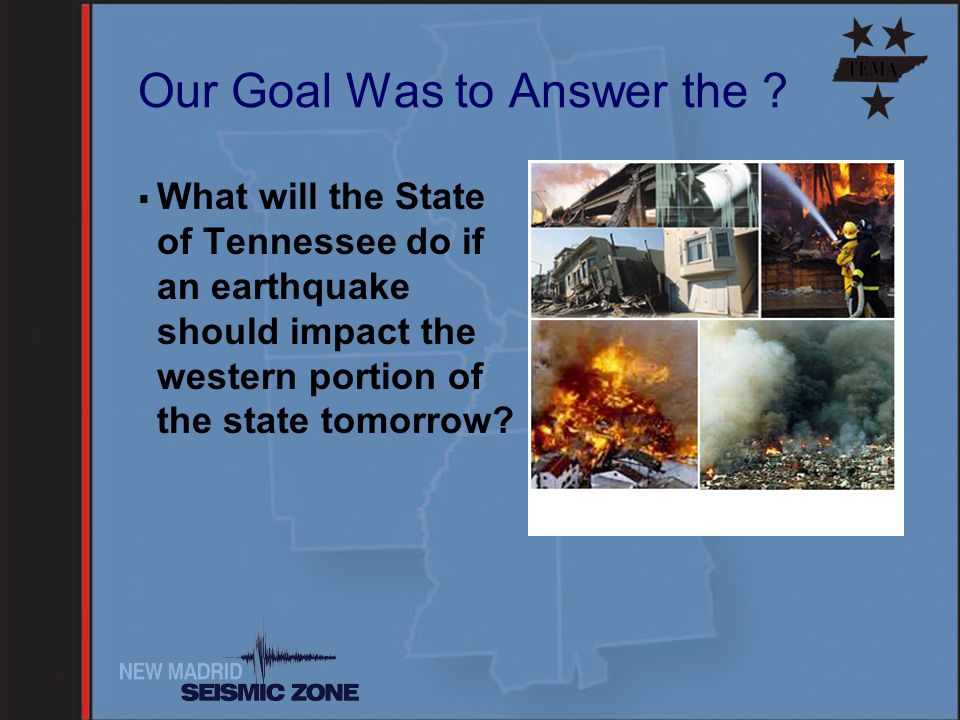 TEMA

Our Goal Was to Answer the ?

▪ What will the State of Tennessee do if an earthquake should impact the western portion of the state tomorrow?

NEW MADRID
SEISMIC ZONE